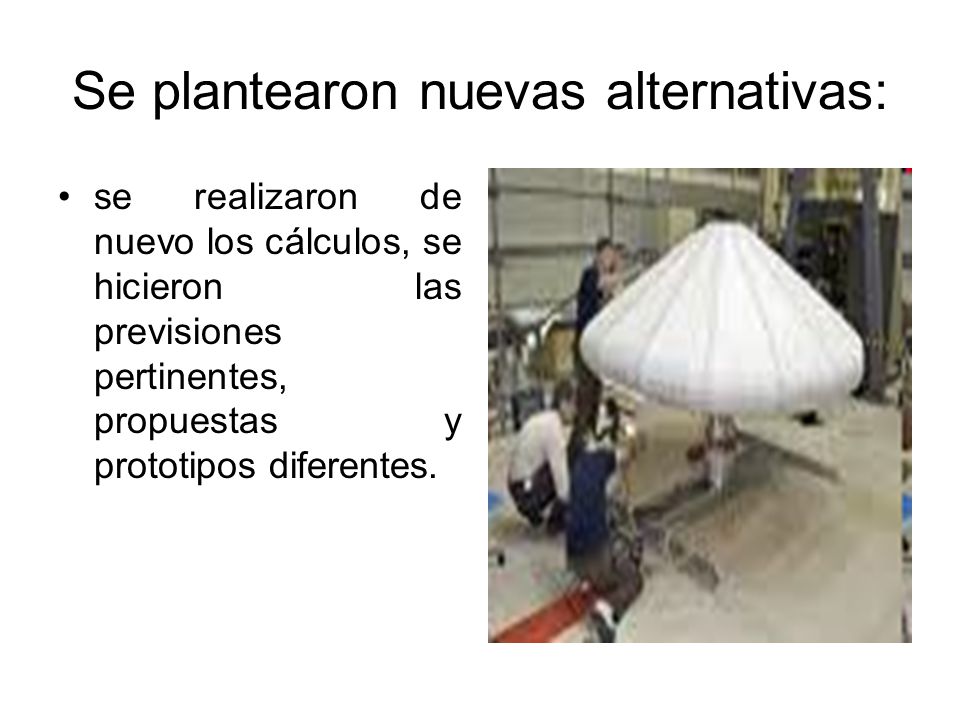 Se plantearon nuevas alternativas:

• se realizaron de nuevo los cálculos, se hicieron las previsiones pertinentes, propuestas y prototipos diferentes.